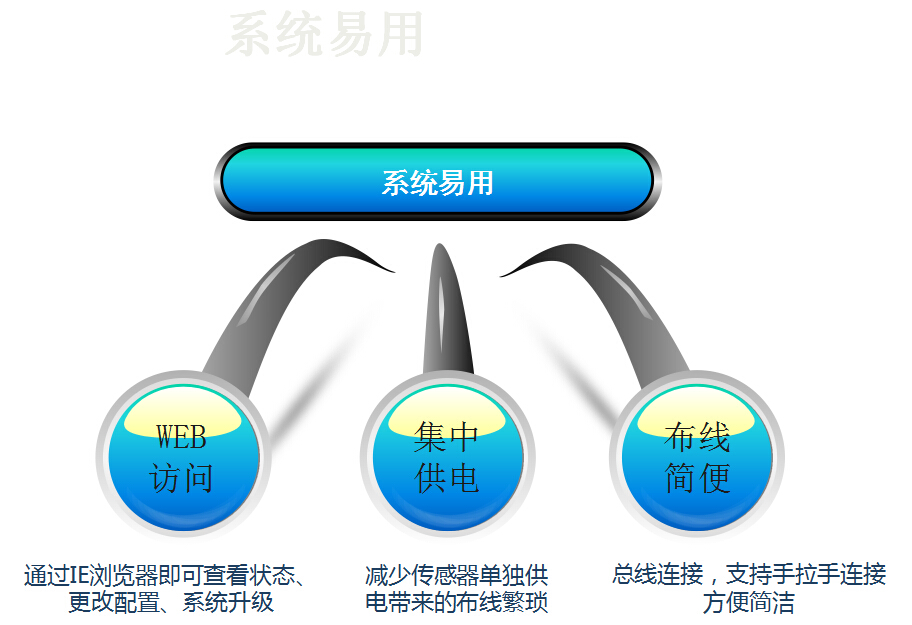 系统易用

系统易用

WEB
访问

集中
供电

布线
简便

通过IE浏览器即可查看状态、更改配置、系统升级

减少传感器单独供电带来的布线繁琐

总线连接，支持手拉手连接方便简洁